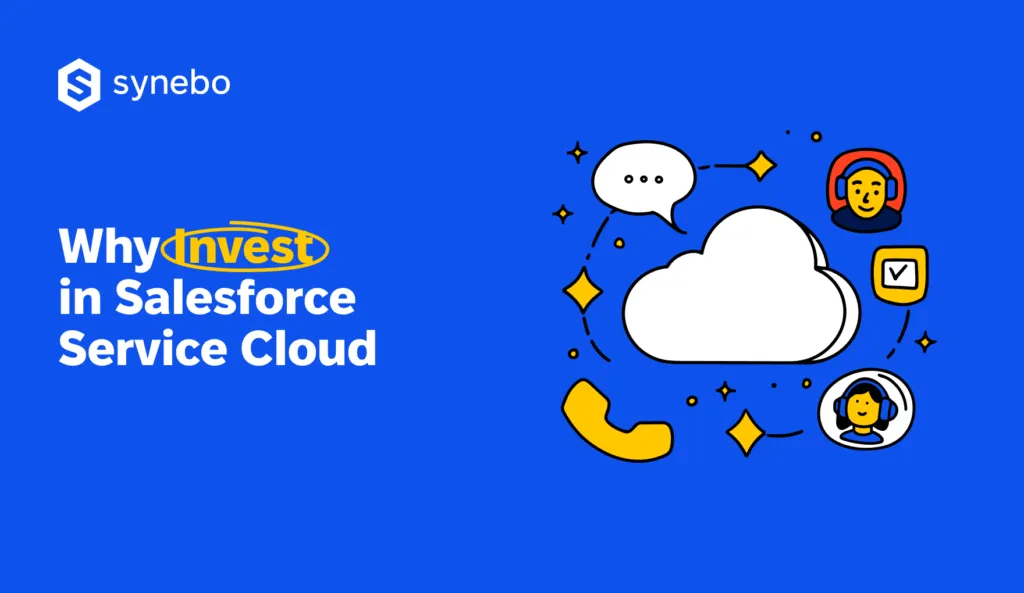 synebo

Why Invest in Salesforce Service Cloud